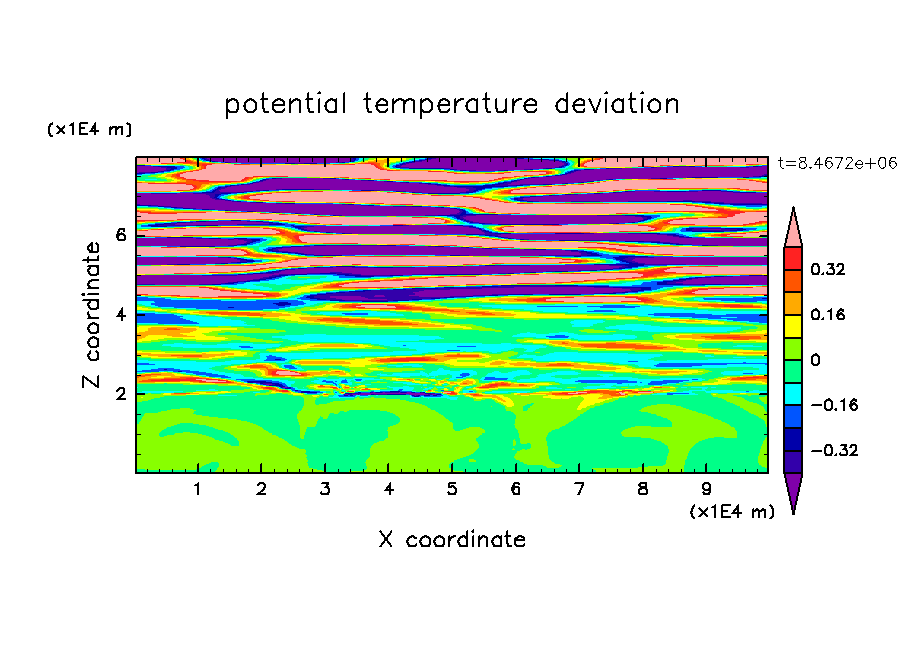 potential temperature deviation

(x1E4 m)

t=8.4672e+06

Z coordinate

6

4

2

0.32

0.16

0

−0.16

−0.32

1 2 3 4 5 6 7 8 9

(x1E4 m)

X coordinate